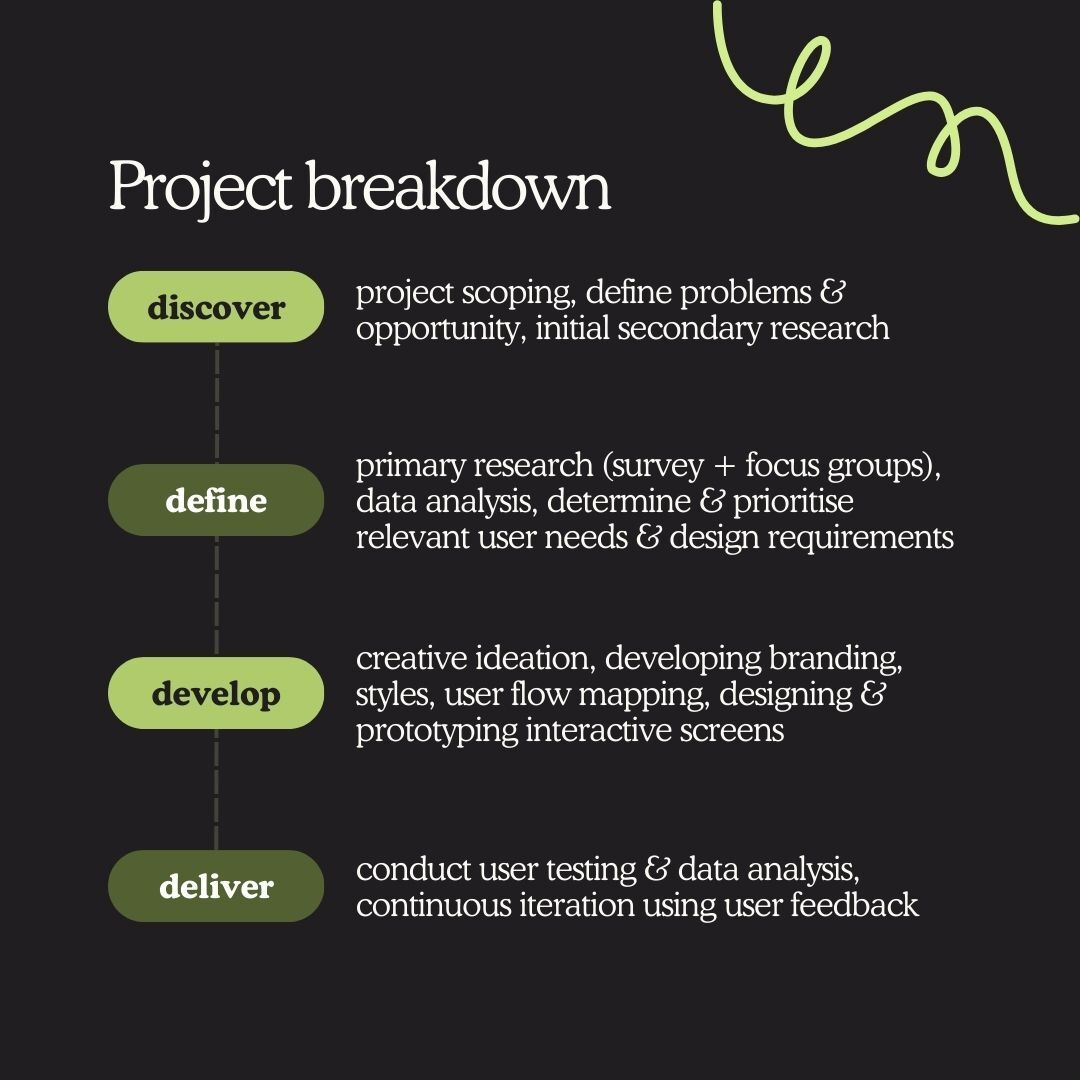 Project breakdown

discover

project scoping, define problems & opportunity, initial secondary research

define

primary research (survey + focus groups), data analysis, determine & prioritise relevant user needs & design requirements

develop

creative ideation, developing branding, styles, user flow mapping, designing & prototyping interactive screens

deliver

conduct user testing & data analysis, continuous iteration using user feedback